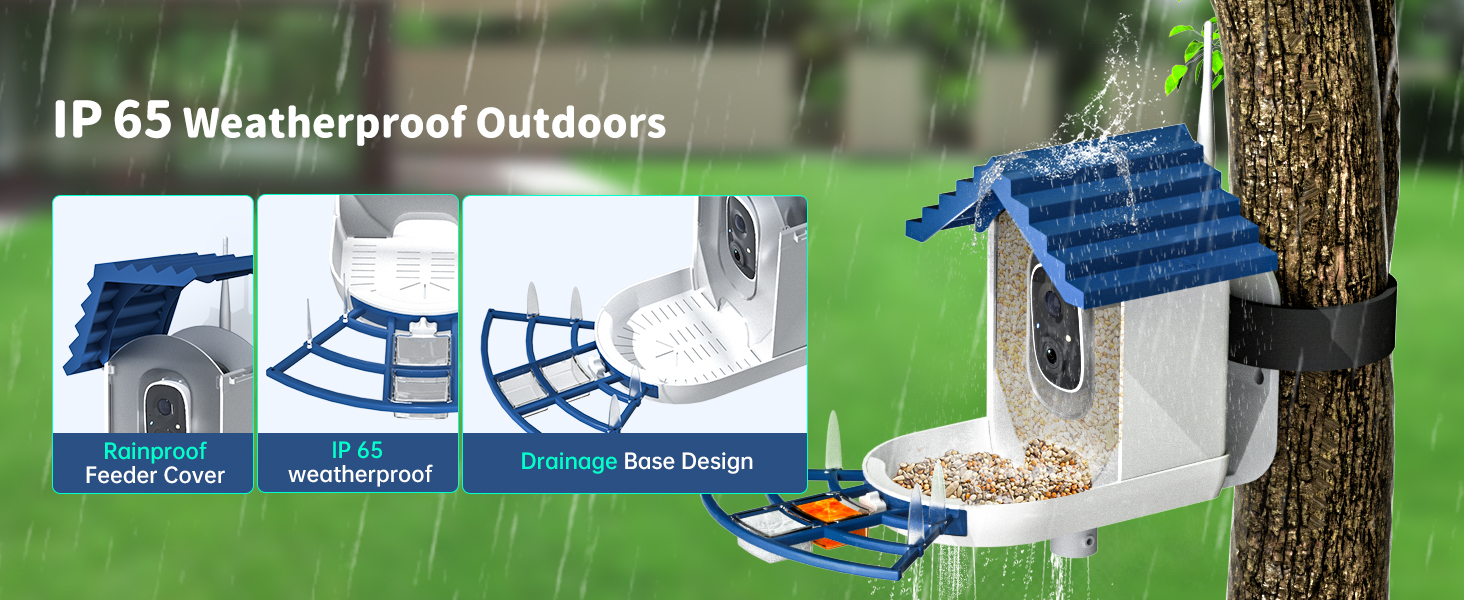 IP 65 Weatherproof Outdoors

Rainproof Feeder Cover

IP 65 weatherproof

Drainage Base Design